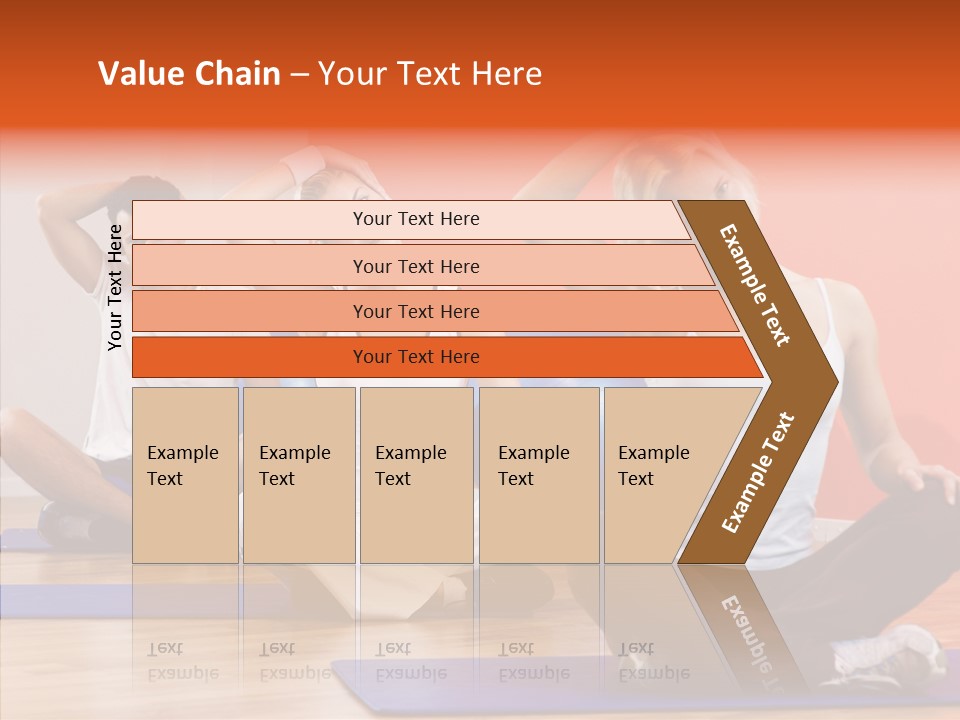 Value Chain – Your Text Here

Your Text Here

Your Text Here

Your Text Here

Your Text Here

Your Text Here

Example Text

Example Text

Example Text

Example Text

Example Text

Example Text

Example Text